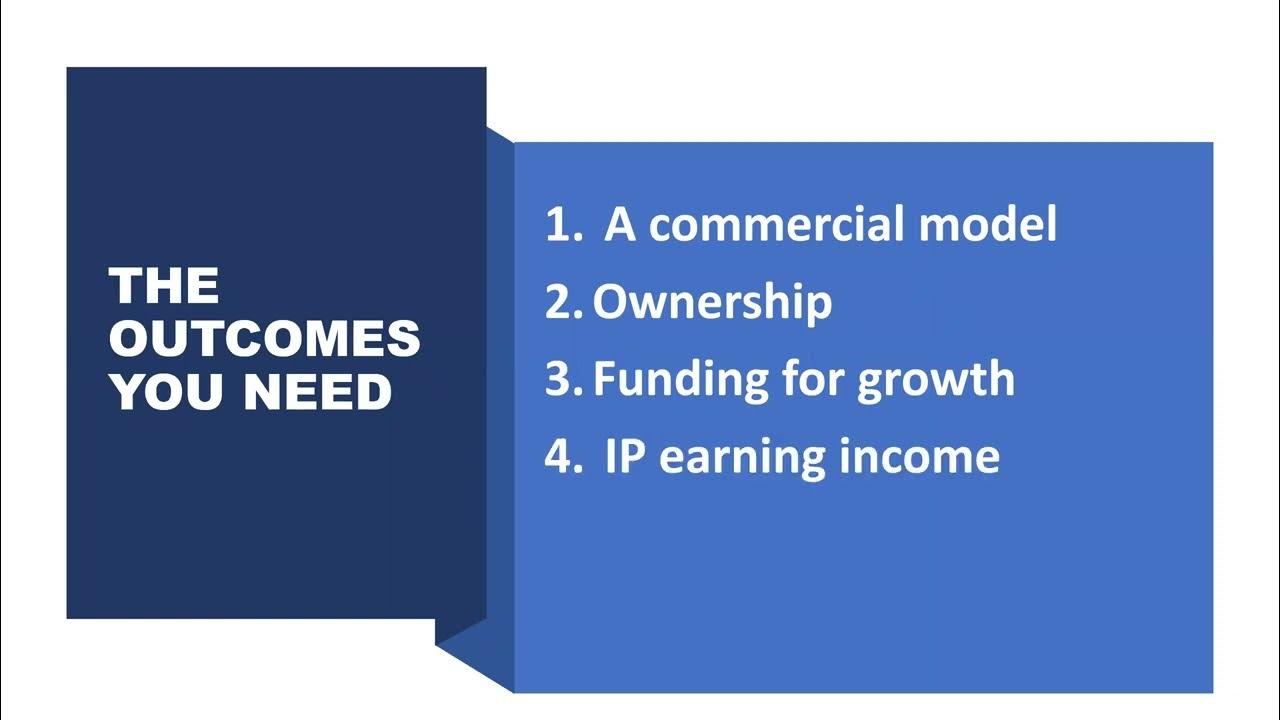 THE OUTCOMES YOU NEED

1. A commercial model
2. Ownership
3. Funding for growth
4. IP earning income